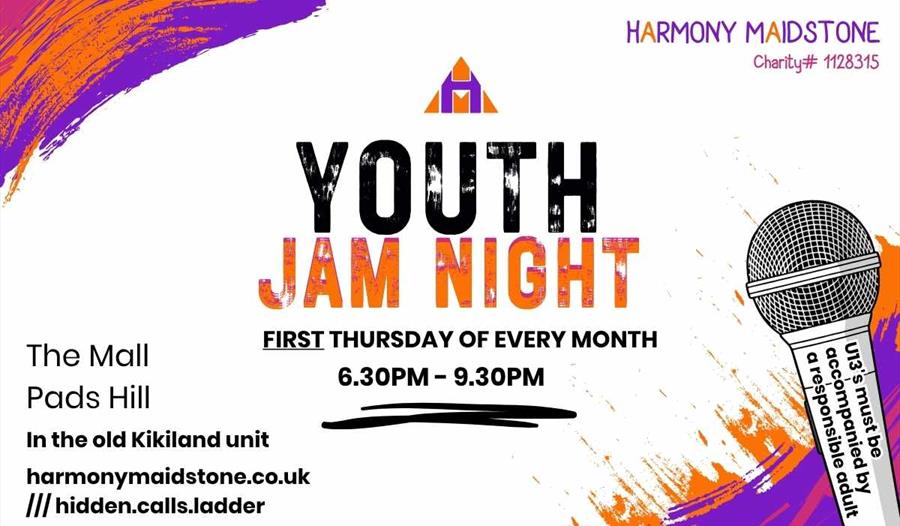 HARMONY MAIDSTONE
Charity# 1128315

YOUTH
JAM NIGHT

FIRST THURSDAY OF EVERY MONTH
6.30PM - 9.30PM

The Mall
Pads Hill
In the old Kikiland unit
harmonymaidstone.co.uk
/// hidden.calls.ladder

U13's must be accompanied by a responsible adult